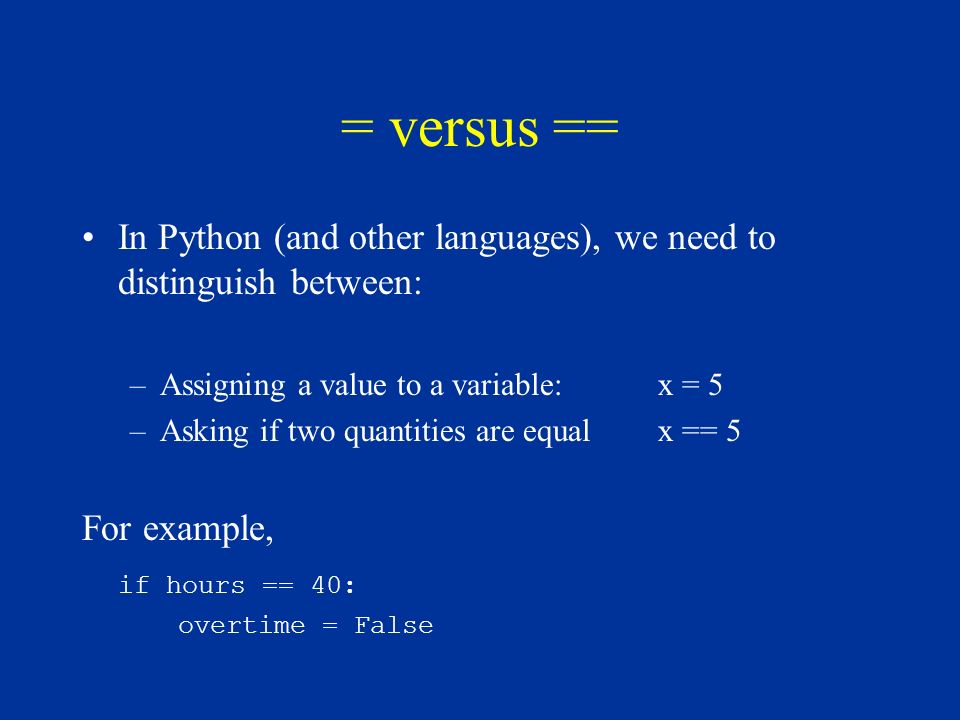 = versus ==

• In Python (and other languages), we need to distinguish between:

– Assigning a value to a variable: x = 5
– Asking if two quantities are equal x == 5

For example,

if hours == 40:
    overtime = False